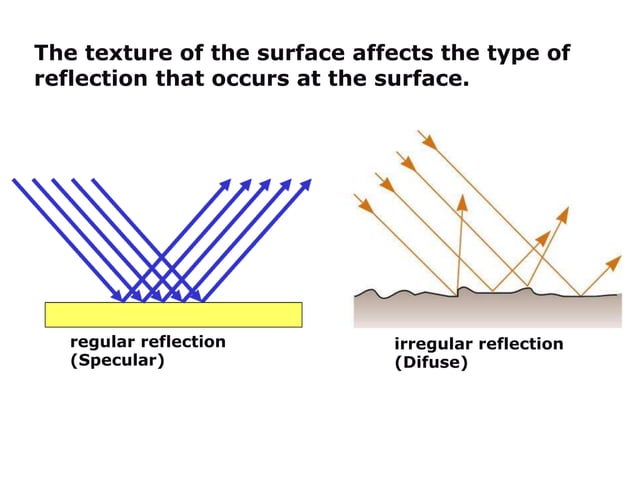 The texture of the surface affects the type of reflection that occurs at the surface.

regular reflection
(Specular)

irregular reflection
(Difuse)